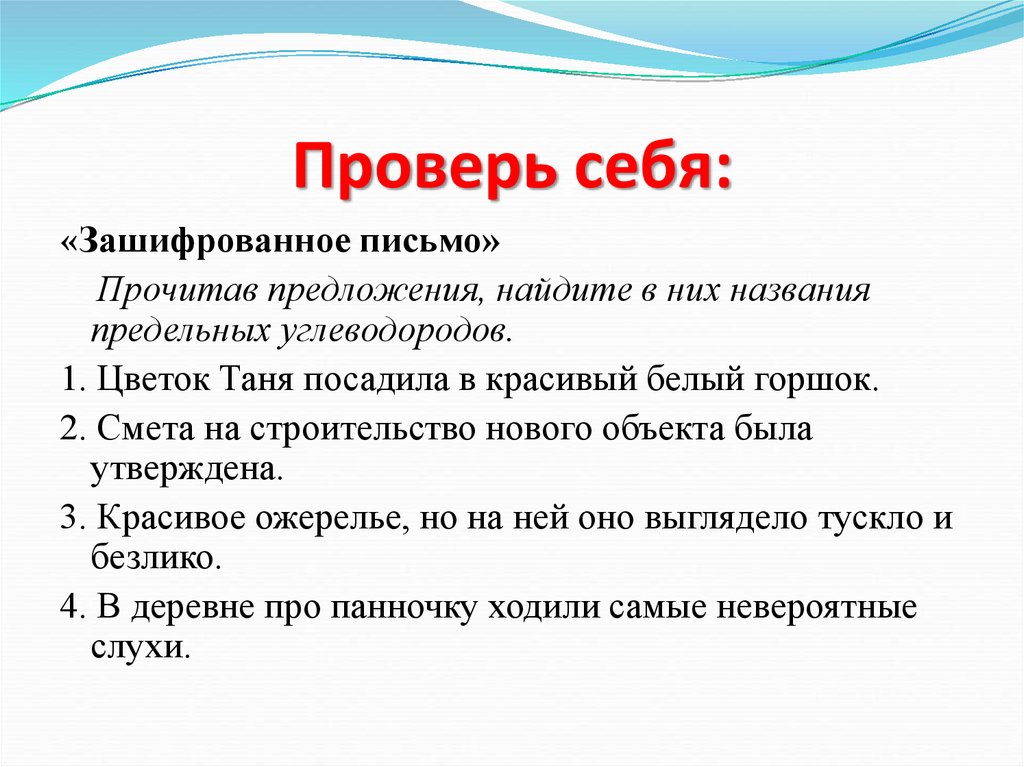 Проверь себя:

«Зашифрованное письмо»

Прочитав предложения, найдите в них названия предельных углеводородов.

1. Цветок Таня посадила в красивый белый горшок.

2. Смета на строительство нового объекта была утверждена.

3. Красивое ожерелье, но на ней оно выглядело тускло и безлико.

4. В деревне про панночку ходили самые невероятные слухи.